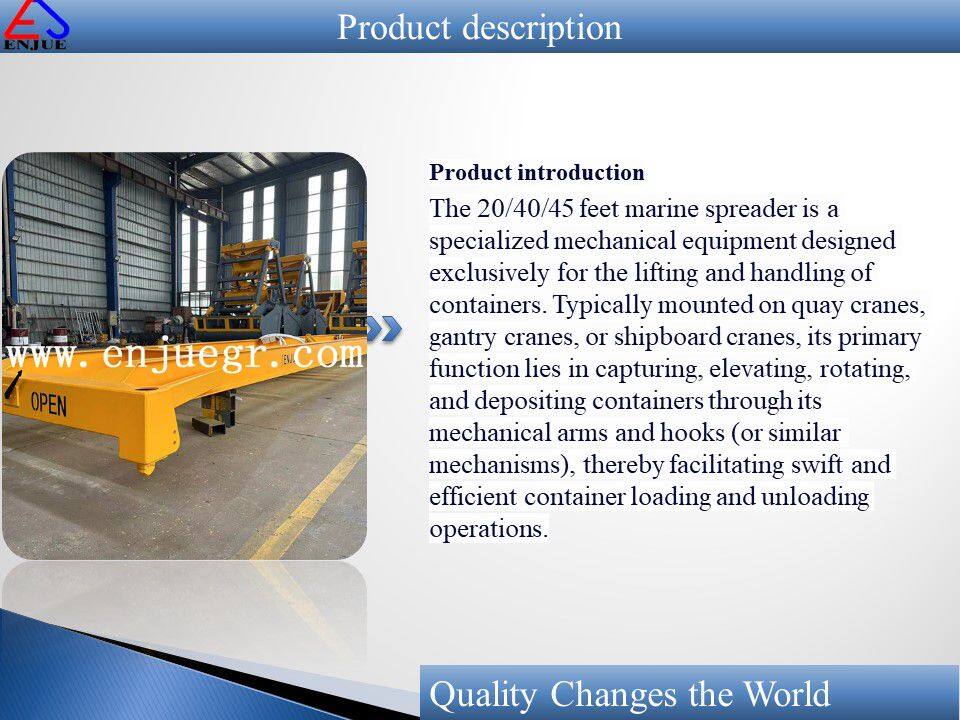 ENJUE

Product description

www.enjuegr.com

OPEN

Product introduction

The 20/40/45 feet marine spreader is a specialized mechanical equipment designed exclusively for the lifting and handling of containers. Typically mounted on quay cranes, gantry cranes, or shipboard cranes, its primary function lies in capturing, elevating, rotating, and depositing containers through its mechanical arms and hooks (or similar mechanisms), thereby facilitating swift and efficient container loading and unloading operations.

Quality Changes the World